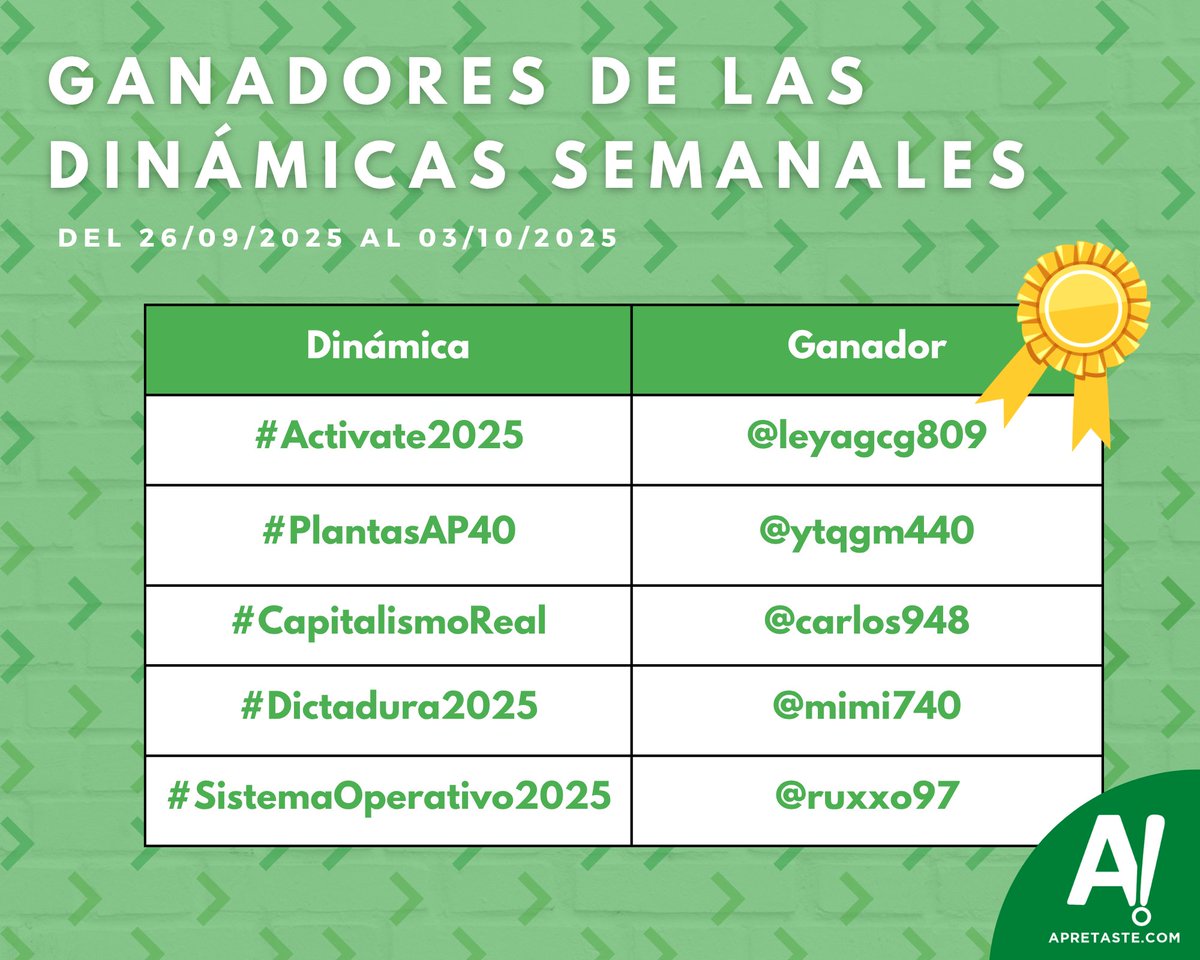 GANADORES DE LAS DINÁMICAS SEMANALES

DEL 26/09/2025 AL 03/10/2025

| Dinámica | Ganador |
|---|---|
| #Activate2025 | @leyagcg809 |
| #PlantasAP40 | @ytqgm440 |
| #CapitalismoReal | @carlos948 |
| #Dictadura2025 | @mimi740 |
| #SistemaOperativo2025 | @ruxxo97 |

A!
APRETASTE.COM